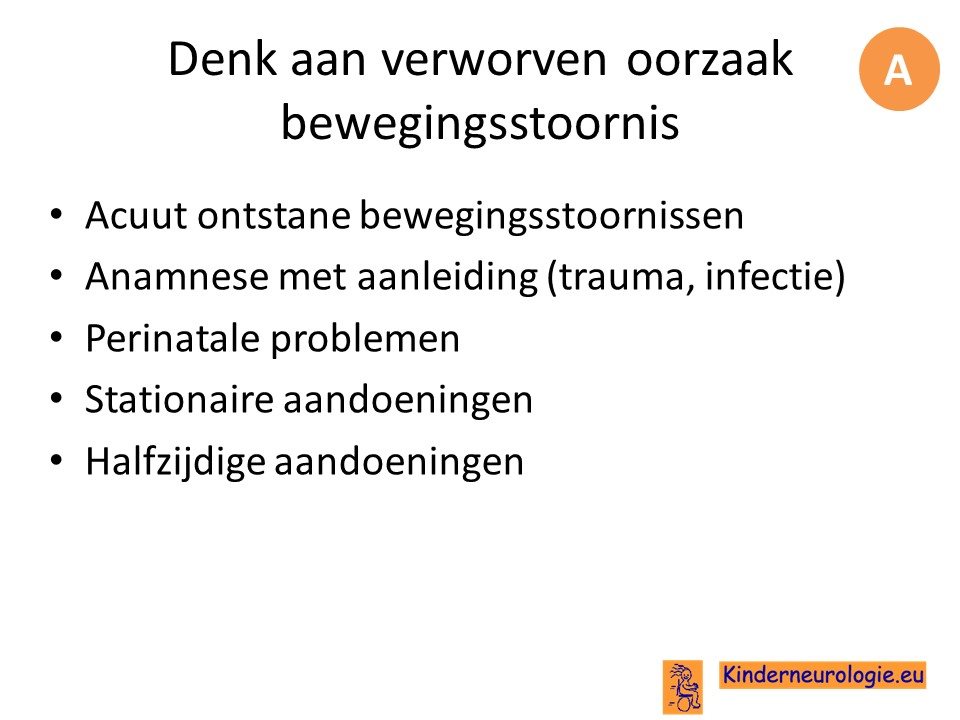 Denk aan verworven oorzaak bewegingsstoornis

A

• Acuut ontstane bewegingsstoornissen
• Anamnese met aanleiding (trauma, infectie)
• Perinatale problemen
• Stationaire aandoeningen
• Halfzijdige aandoeningen

Kinderneurologie.eu